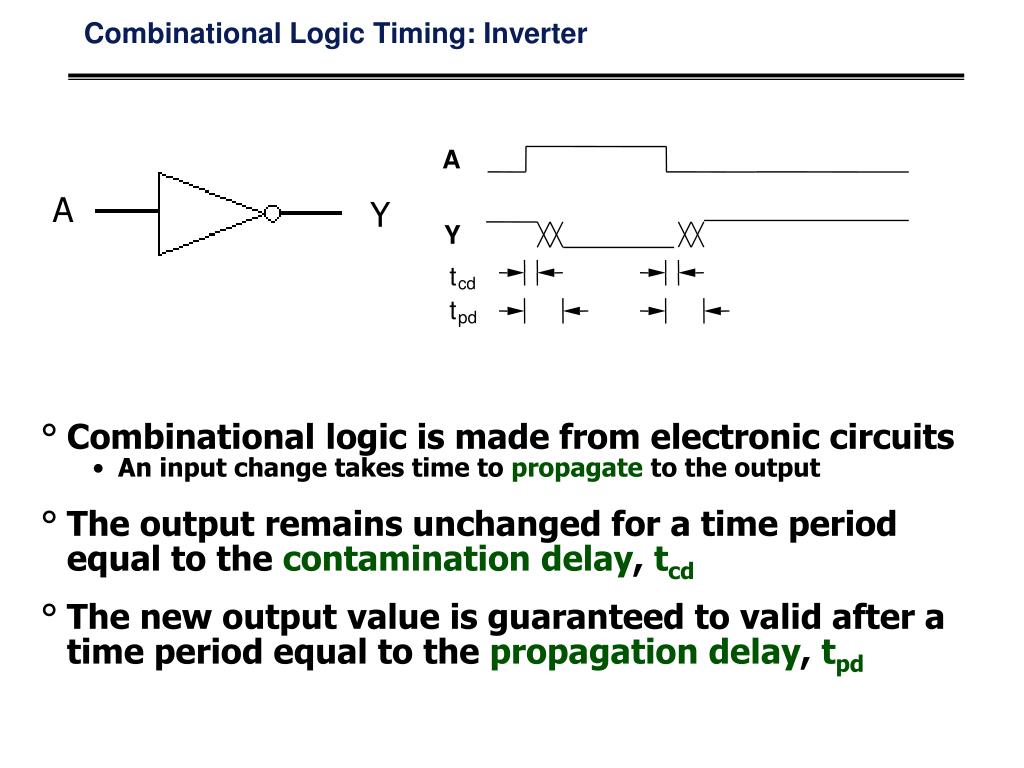 Combinational Logic Timing: Inverter

A

Y

A

Y

$t_{cd}$

$t_{pd}$

° Combinational logic is made from electronic circuits
• An input change takes time to propagate to the output

° The output remains unchanged for a time period equal to the contamination delay, $t_{cd}$

° The new output value is guaranteed to valid after a time period equal to the propagation delay, $t_{pd}$